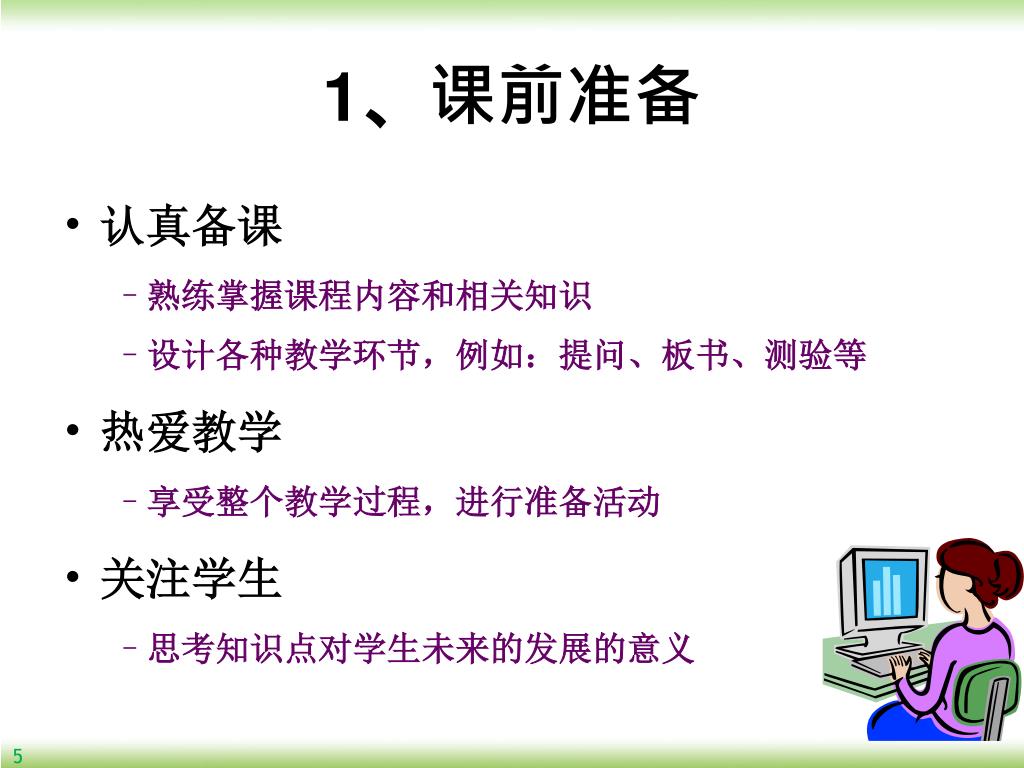 1、课前准备

• 认真备课
– 熟练掌握课程内容和相关知识
– 设计各种教学环节，例如：提问、板书、测验等

• 热爱教学
– 享受整个教学过程，进行准备活动

• 关注学生
– 思考知识点对学生未来的发展的意义

5